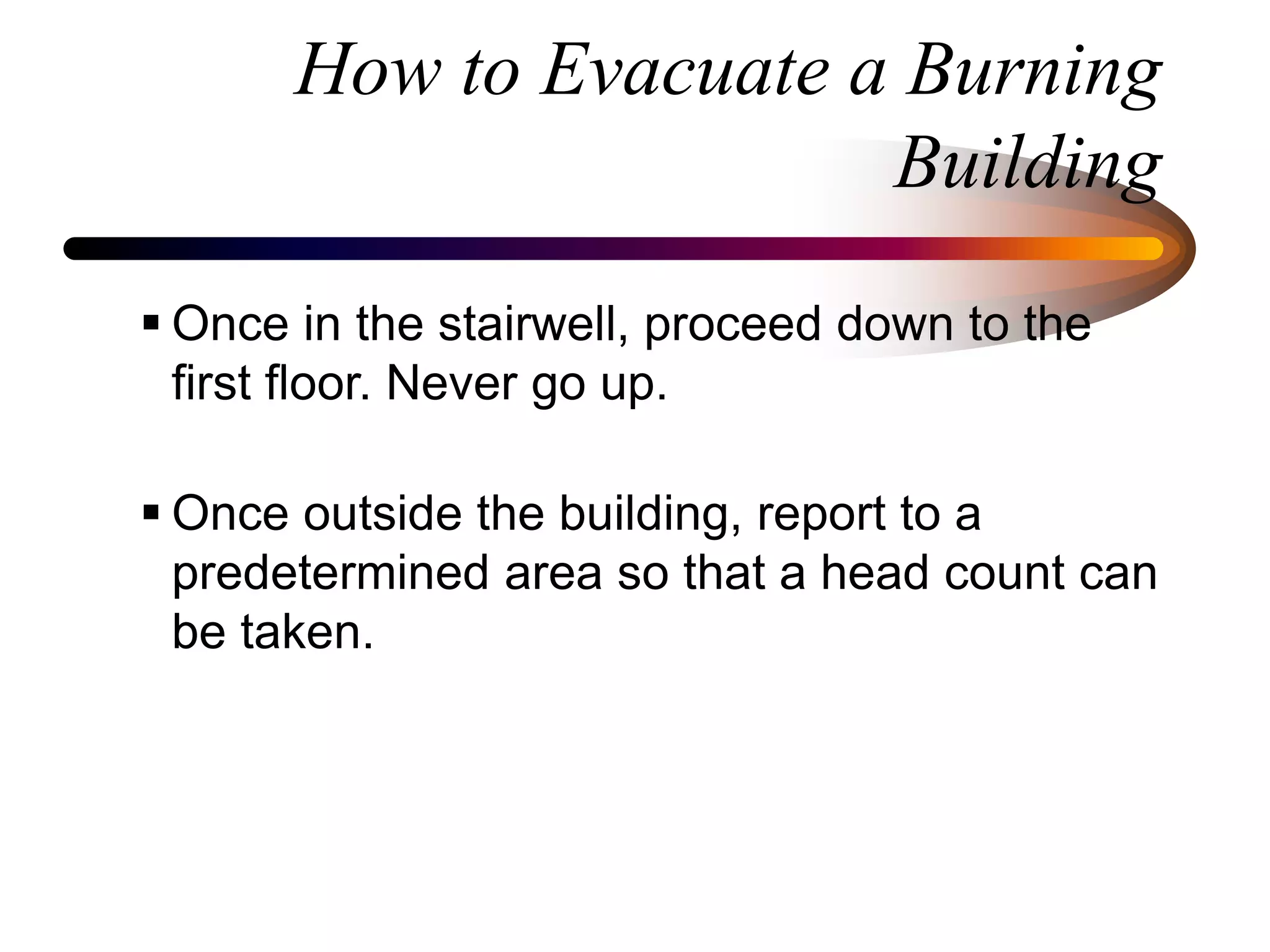 How to Evacuate a Burning Building

▪ Once in the stairwell, proceed down to the first floor. Never go up.

▪ Once outside the building, report to a predetermined area so that a head count can be taken.